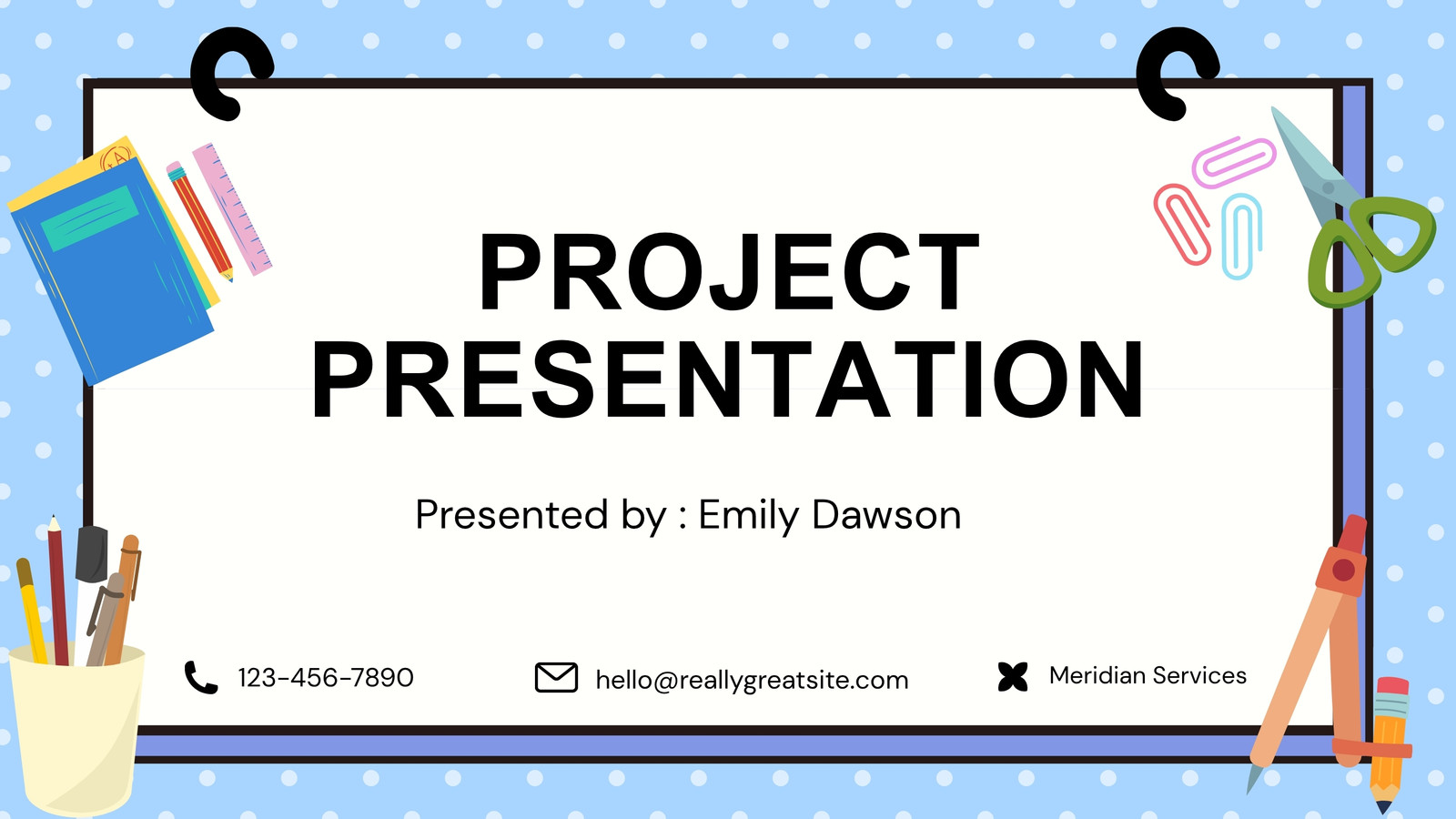 PROJECT PRESENTATION

Presented by : Emily Dawson

123-456-7890

hello@reallygreatsite.com

Meridian Services